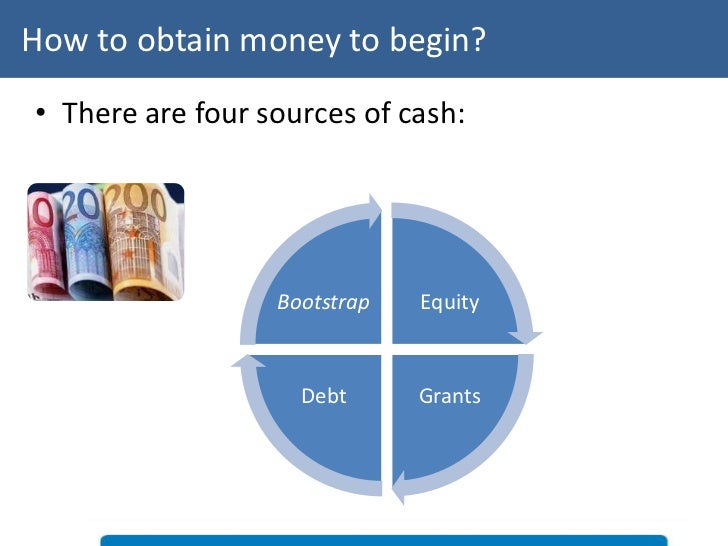 How to obtain money to begin?

• There are four sources of cash:

0 20 200

Bootstrap

Equity

Debt

Grants